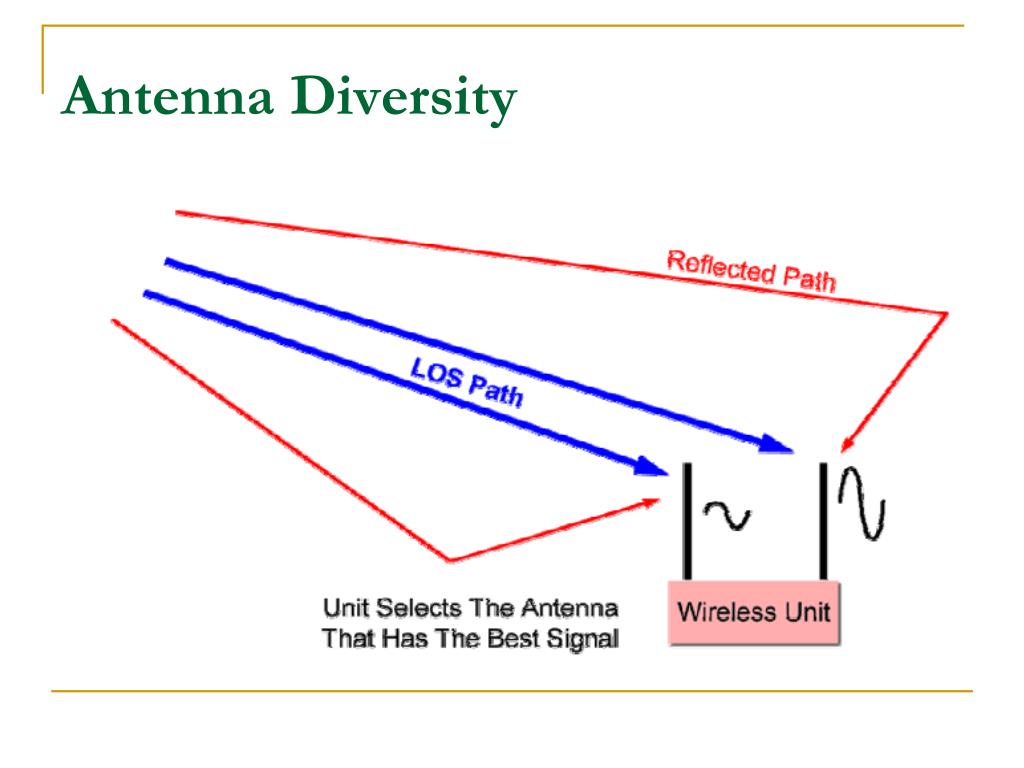 Antenna Diversity

Reflected Path

LOS Path

Unit Selects The Antenna That Has The Best Signal

Wireless Unit